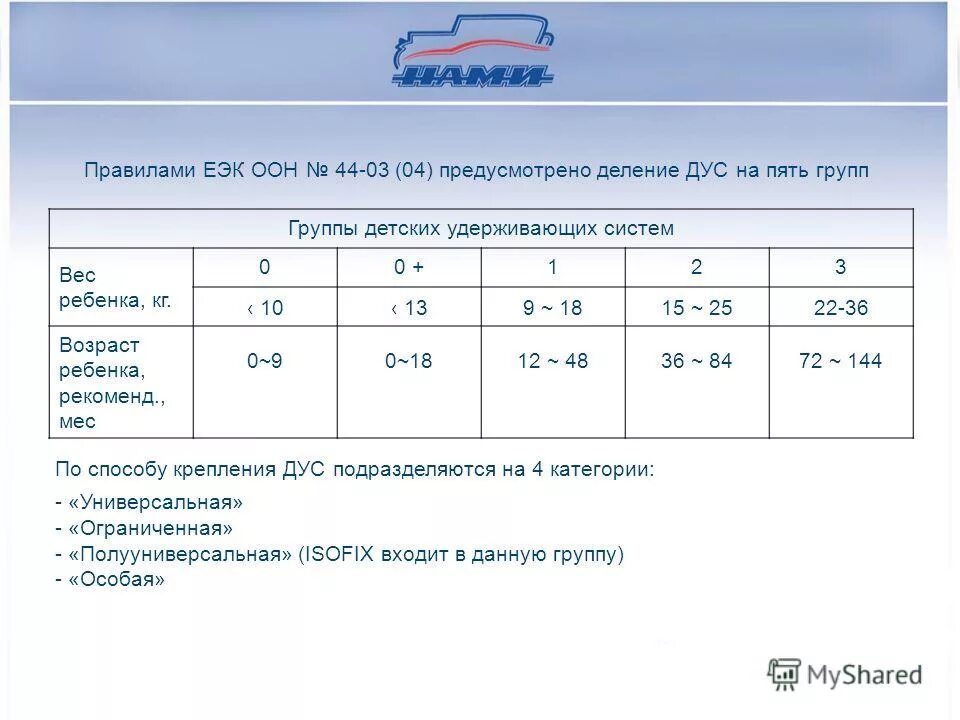 НАМИ

Правилами ЕЭК ООН № 44-03 (04) предусмотрено деление ДУС на пять групп

| Группы детских удерживающих систем | | | | | |
|---|---|---|---|---|---|
| Вес ребенка, кг. | 0 | 0 + | 1 | 2 | 3 |
| | ‹ 10 | ‹ 13 | 9 ~ 18 | 15 ~ 25 | 22-36 |
| Возраст ребенка, рекоменд., мес | 0~9 | 0~18 | 12 ~ 48 | 36 ~ 84 | 72 ~ 144 |

По способу крепления ДУС подразделяются на 4 категории:

- «Универсальная»
- «Ограниченная»
- «Полууниверсальная» (ISOFIX входит в данную группу)
- «Особая»

MyShared